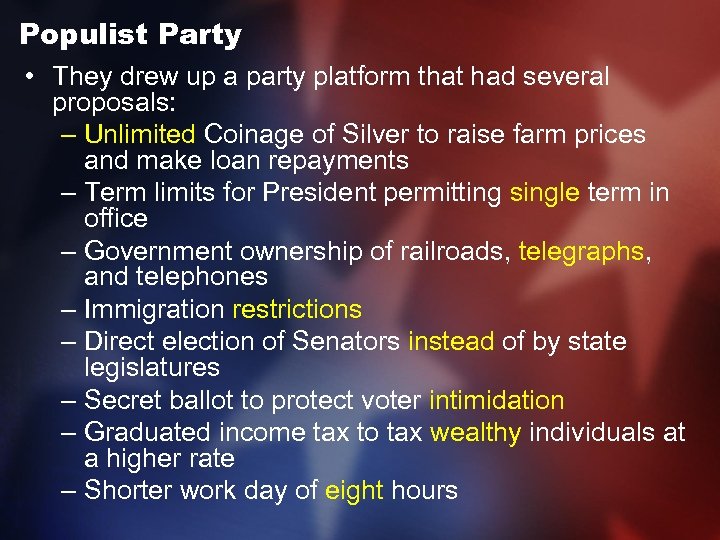 Populist Party

• They drew up a party platform that had several proposals:
– Unlimited Coinage of Silver to raise farm prices and make loan repayments
– Term limits for President permitting single term in office
– Government ownership of railroads, telegraphs, and telephones
– Immigration restrictions
– Direct election of Senators instead of by state legislatures
– Secret ballot to protect voter intimidation
– Graduated income tax to tax wealthy individuals at a higher rate
– Shorter work day of eight hours